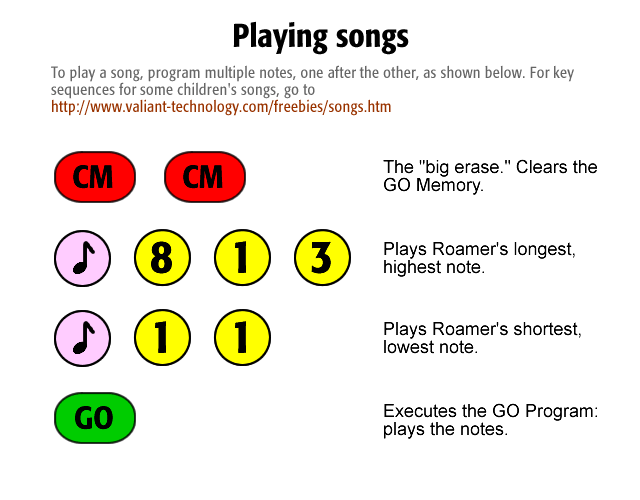 Playing songs

To play a song, program multiple notes, one after the other, as shown below. For key sequences for some children's songs, go to http://www.valiant-technology.com/freebies/songs.htm

CM CM

The "big erase." Clears the GO Memory.

♪ 8 1 3

Plays Roamer's longest, highest note.

♪ 1 1

Plays Roamer's shortest, lowest note.

GO

Executes the GO Program: plays the notes.